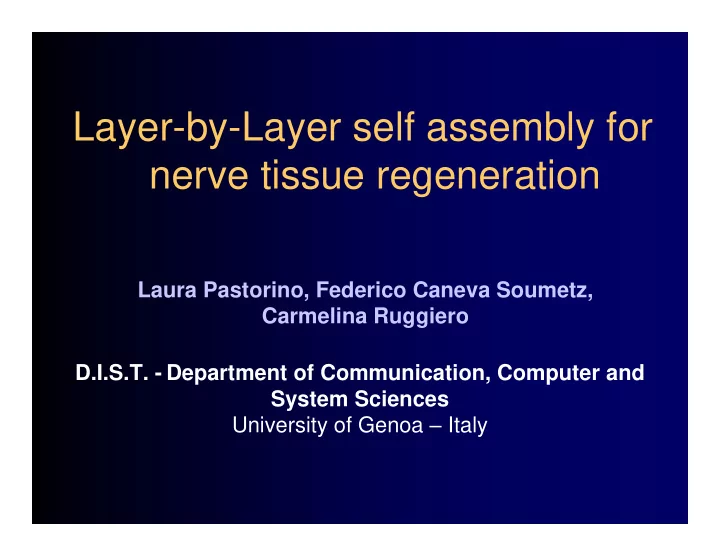 Layer-by-Layer self assembly for nerve tissue regeneration

Laura Pastorino, Federico Caneva Soumetz, Carmelina Ruggiero

D.I.S.T. - Department of Communication, Computer and System Sciences
University of Genoa – Italy